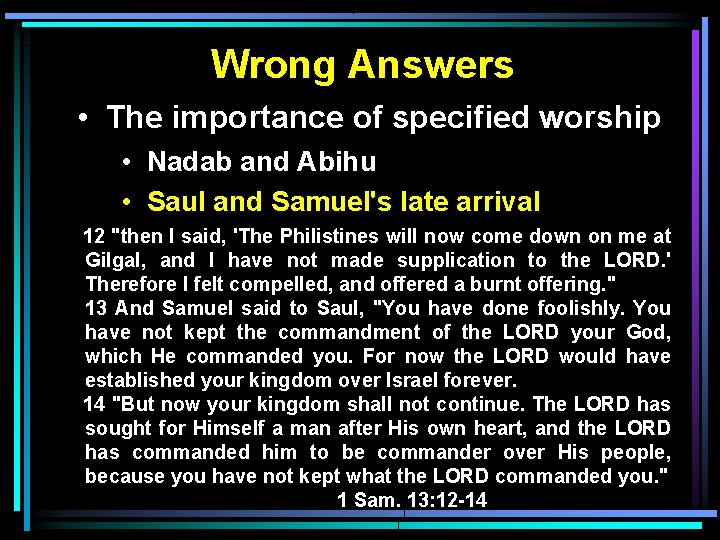 Wrong Answers

• The importance of specified worship

• Nadab and Abihu

• Saul and Samuel's late arrival

12 "then I said, 'The Philistines will now come down on me at Gilgal, and I have not made supplication to the LORD.' Therefore I felt compelled, and offered a burnt offering."
13 And Samuel said to Saul, "You have done foolishly. You have not kept the commandment of the LORD your God, which He commanded you. For now the LORD would have established your kingdom over Israel forever.
14 "But now your kingdom shall not continue. The LORD has sought for Himself a man after His own heart, and the LORD has commanded him to be commander over His people, because you have not kept what the LORD commanded you."
1 Sam. 13:12-14